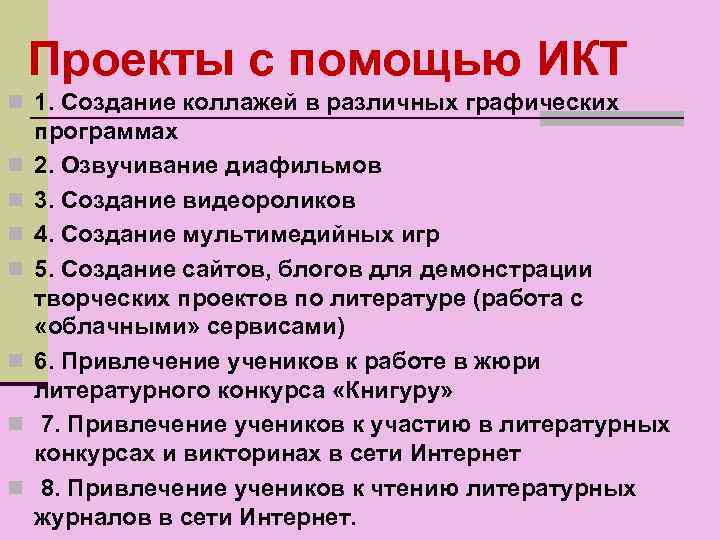 Проекты с помощью ИКТ

1. Создание коллажей в различных графических программах

2. Озвучивание диафильмов

3. Создание видеороликов

4. Создание мультимедийных игр

5. Создание сайтов, блогов для демонстрации творческих проектов по литературе (работа с «облачными» сервисами)

6. Привлечение учеников к работе в жюри литературного конкурса «Книгуру»

7. Привлечение учеников к участию в литературных конкурсах и викторинах в сети Интернет

8. Привлечение учеников к чтению литературных журналов в сети Интернет.